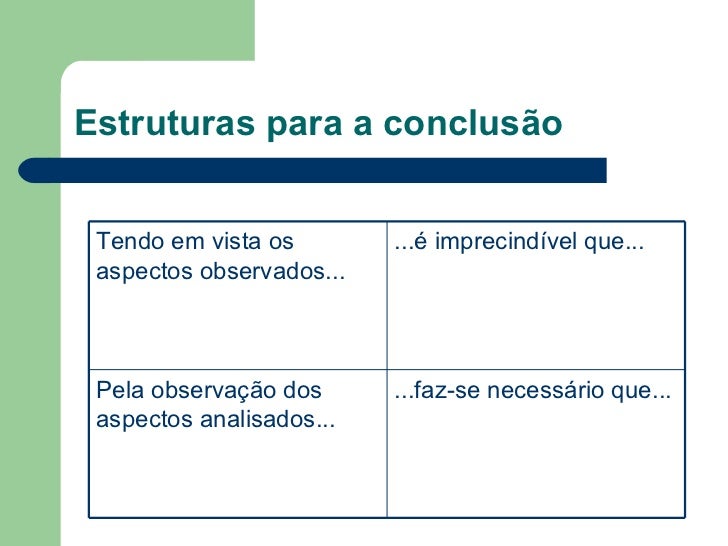 Estruturas para a conclusão

| Tendo em vista os aspectos observados... | ...é imprecindível que... |
|---|---|
| Pela observação dos aspectos analisados... | ...faz-se necessário que... |